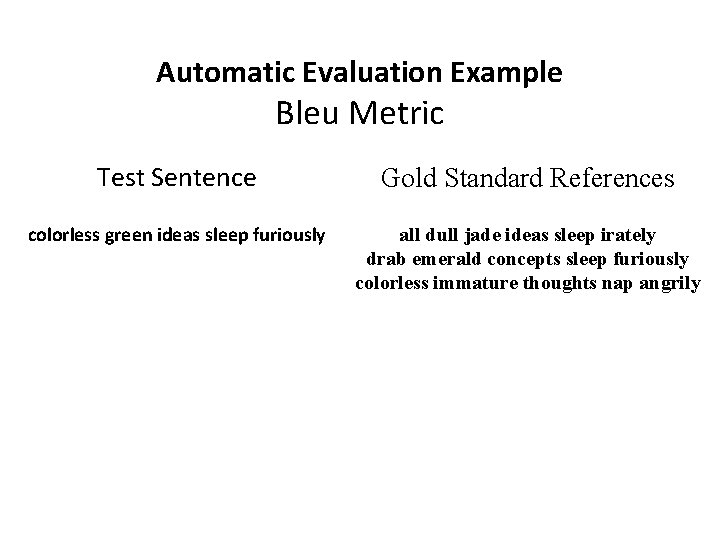 Automatic Evaluation Example
Bleu Metric

Test Sentence

colorless green ideas sleep furiously

Gold Standard References

all dull jade ideas sleep irately
drab emerald concepts sleep furiously
colorless immature thoughts nap angrily